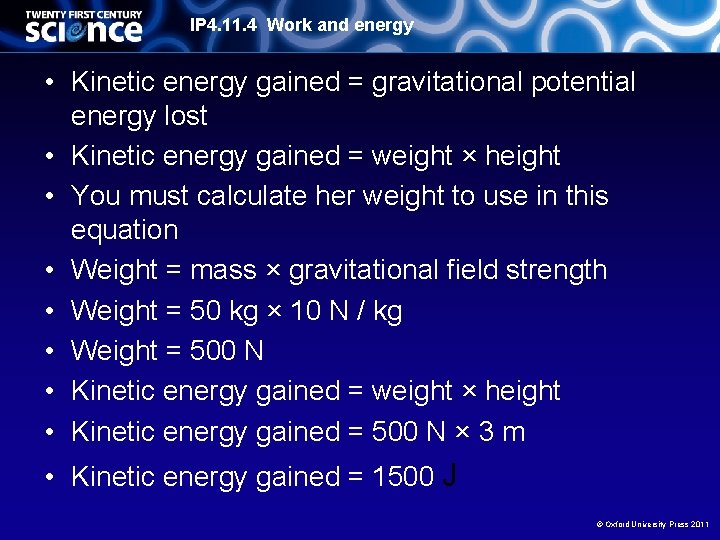 TWENTY FIRST CENTURY
science

IP4.11.4 Work and energy

• Kinetic energy gained = gravitational potential energy lost
• Kinetic energy gained = weight × height
• You must calculate her weight to use in this equation
• Weight = mass × gravitational field strength
• Weight = 50 kg × 10 N / kg
• Weight = 500 N
• Kinetic energy gained = weight × height
• Kinetic energy gained = 500 N × 3 m
• Kinetic energy gained = 1500 J

© Oxford University Press 2011